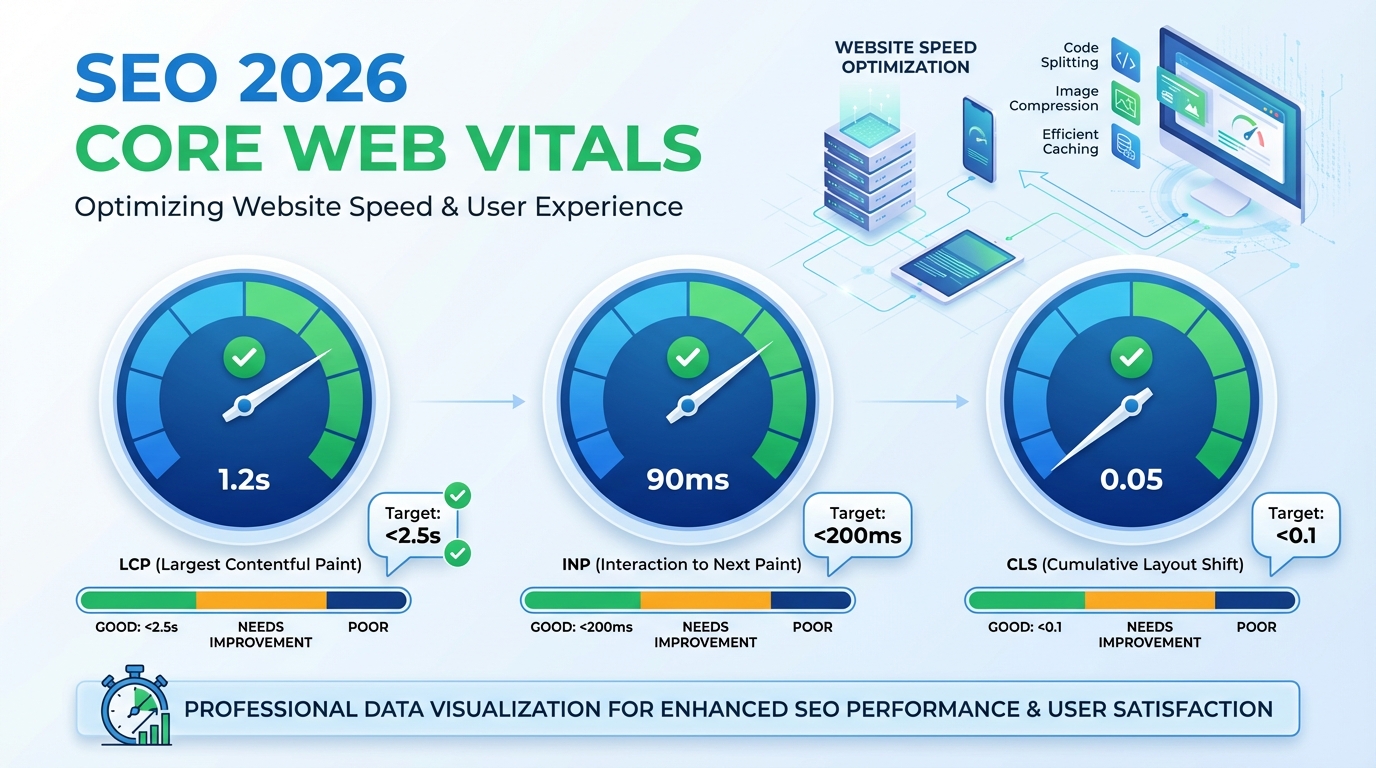 SEO 2026
CORE WEB VITALS
Optimizing Website Speed & User Experience

WEBSITE SPEED OPTIMIZATION

Code Splitting
Image Compression
Efficient Caching

1.2s
Target: <2.5s
LCP (Largest Contentful Paint)
GOOD: <2.5s
NEEDS IMPROVEMENT
POOR

90ms
Target: <200ms
INP (Interaction to Next Paint)
GOOD: <200ms
NEEDS IMPROVEMENT
POOR

0.05
Target: <0.1
CLS (Cumulative Layout Shift)
GOOD: <0.1
NEEDS IMPROVEMENT
POOR

PROFESSIONAL DATA VISUALIZATION FOR ENHANCED SEO PERFORMANCE & USER SATISFACTION